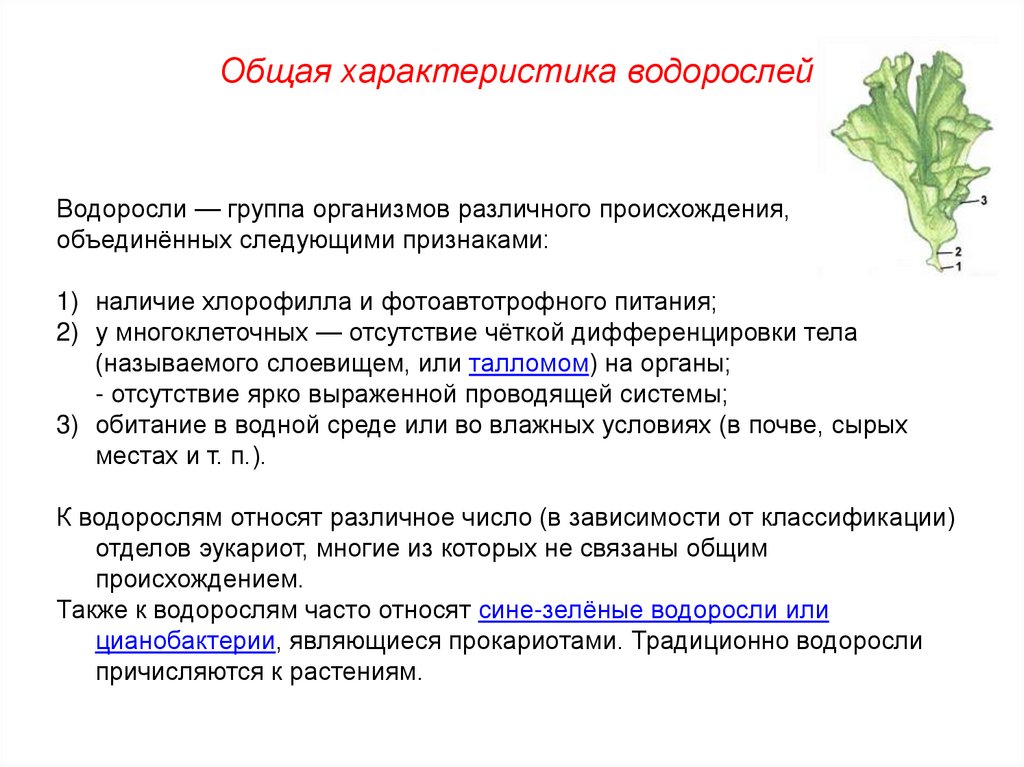 Общая характеристика водорослей

3
2
1

Водоросли — группа организмов различного происхождения, объединённых следующими признаками:

1) наличие хлорофилла и фотоавтотрофного питания;
2) у многоклеточных — отсутствие чёткой дифференцировки тела (называемого слоевищем, или талломом) на органы;
- отсутствие ярко выраженной проводящей системы;
3) обитание в водной среде или во влажных условиях (в почве, сырых местах и т. п.).

К водорослям относят различное число (в зависимости от классификации) отделов эукариот, многие из которых не связаны общим происхождением.
Также к водорослям часто относят сине-зелёные водоросли или цианобактерии, являющиеся прокариотами. Традиционно водоросли причисляются к растениям.